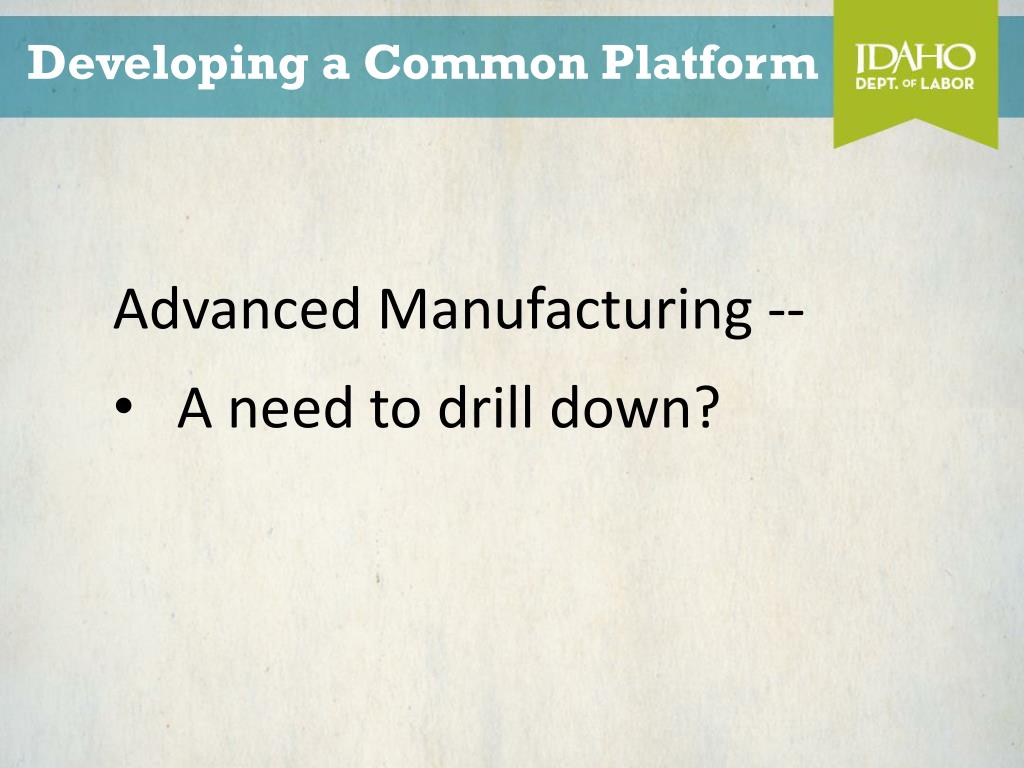 Developing a Common Platform

IDAHO
DEPT. OF LABOR

Advanced Manufacturing --

• A need to drill down?